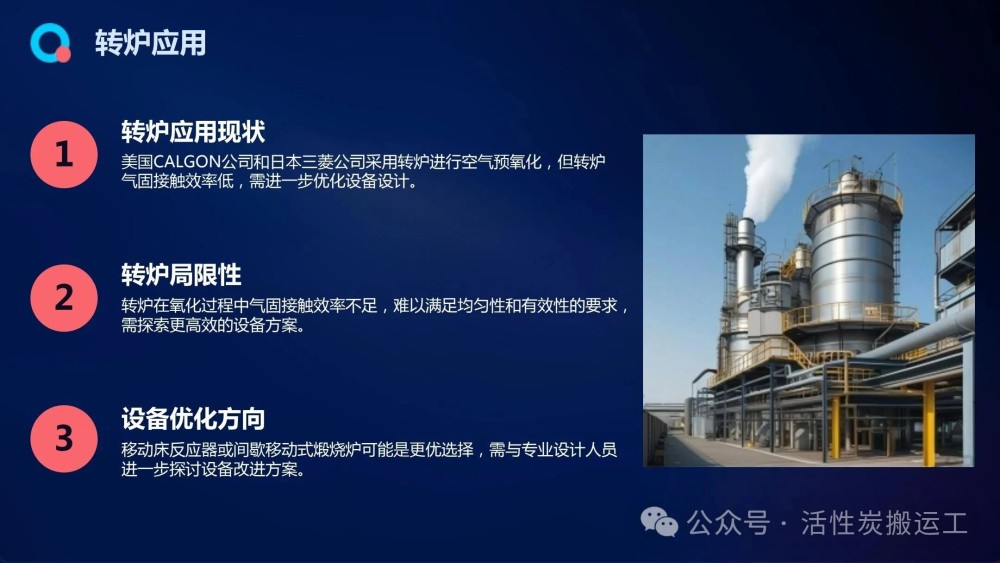 转炉应用

1
转炉应用现状
美国CALGON公司和日本三菱公司采用转炉进行空气预氧化，但转炉气固接触效率低，需进一步优化设备设计。

2
转炉局限性
转炉在氧化过程中气固接触效率不足，难以满足均匀性和有效性的要求，需探索更高效的设备方案。

3
设备优化方向
移动床反应器或间歇移动式煅烧炉可能是更优选择，需与专业设计人员进一步探讨设备改进方案。

公众号 · 活性炭搬运工